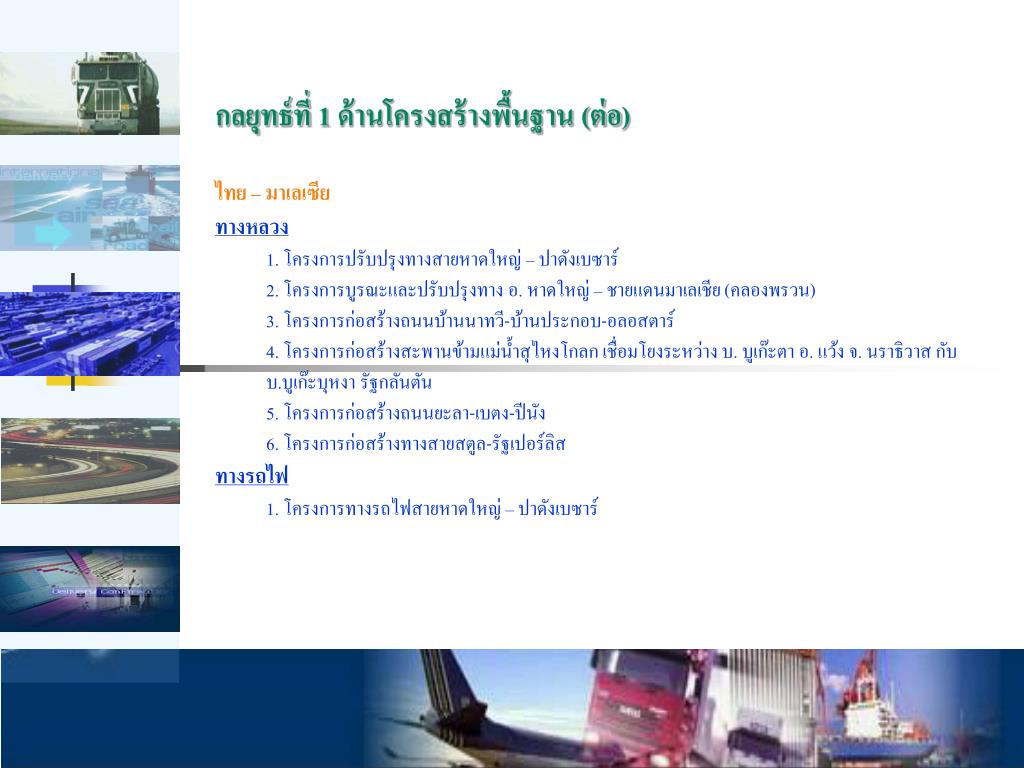 กลยุทธ์ที่ 1 ด้านโครงสร้างพื้นฐาน (ต่อ)

ไทย – มาเลเซีย

ทางหลวง

1. โครงการปรับปรุงทางสายหาดใหญ่ – ปาดังเบซาร์
2. โครงการบูรณะและปรับปรุงทาง อ. หาดใหญ่ – ชายแดนมาเลเซีย (คลองพรวน)
3. โครงการก่อสร้างถนนบ้านนาทวี-บ้านประกอบ-อลอสตาร์
4. โครงการก่อสร้างสะพานข้ามแม่น้ำสุไหงโกลก เชื่อมโยงระหว่าง บ. บูเก๊ะตา อ. แว้ง จ. นราธิวาส กับ บ.บูเก๊ะบุหงา รัฐกลันตัน
5. โครงการก่อสร้างถนนยะลา-เบตง-ปีนัง
6. โครงการก่อสร้างทางสายสตูล-รัฐเปอร์ลิส

ทางรถไฟ

1. โครงการทางรถไฟสายหาดใหญ่ – ปาดังเบซาร์